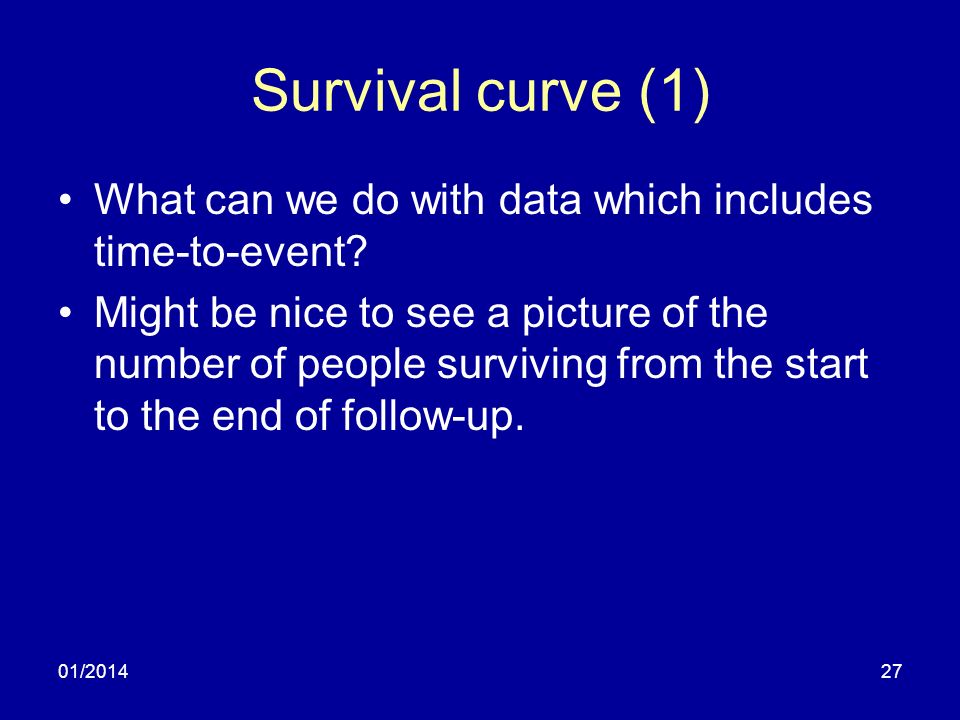 Survival curve (1)

• What can we do with data which includes time-to-event?

• Might be nice to see a picture of the number of people surviving from the start to the end of follow-up.

01/2014

27